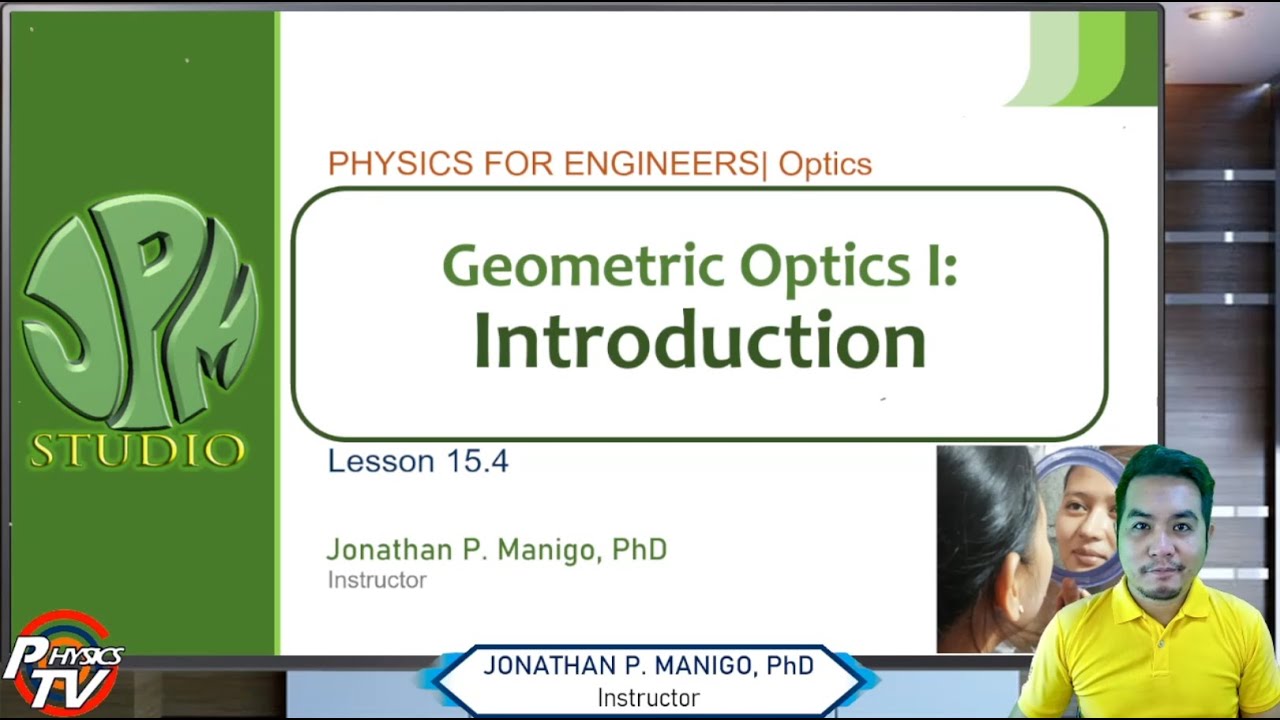 JPM
STUDIO

PHYSICS FOR ENGINEERS| Optics

Geometric Optics I:
Introduction

Lesson 15.4

Jonathan P. Manigo, PhD
Instructor

PHYSICS TV

JONATHAN P. MANIGO, PhD
Instructor